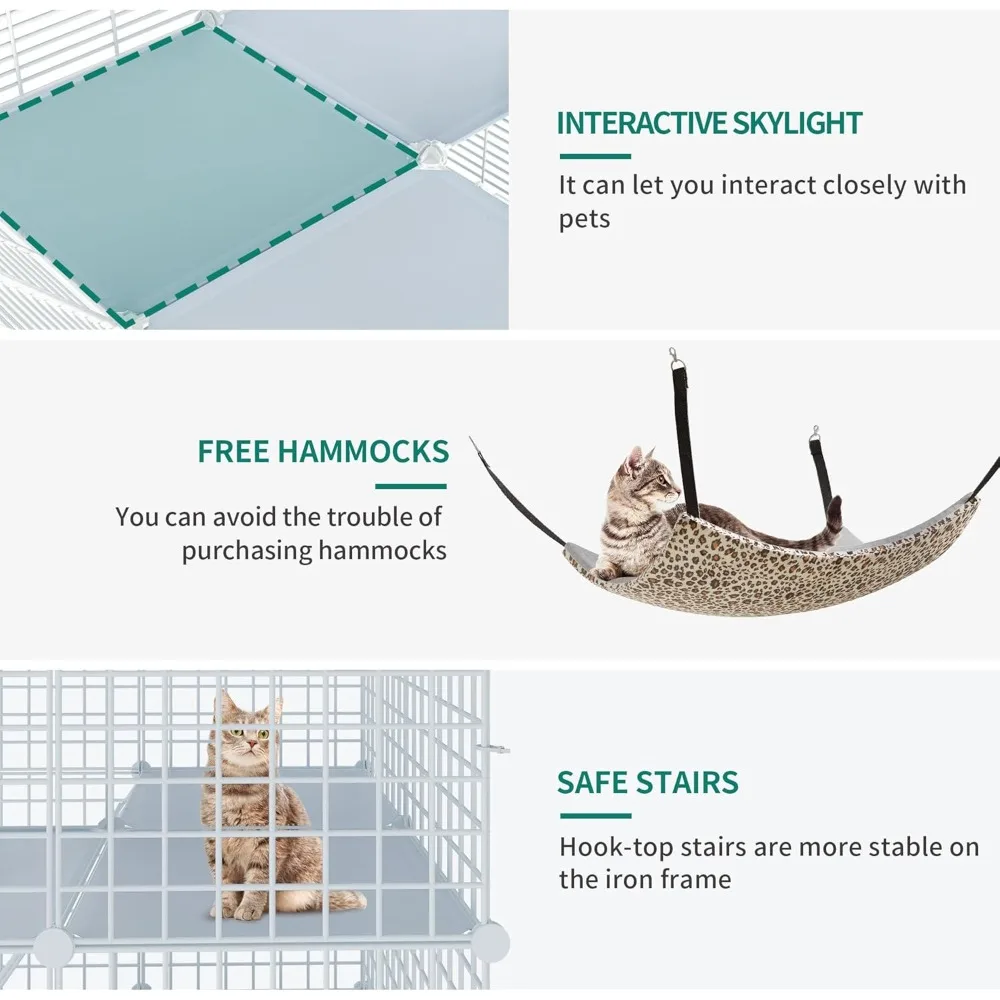 INTERACTIVE SKYLIGHT

It can let you interact closely with pets

FREE HAMMOCKS

You can avoid the trouble of purchasing hammocks

SAFE STAIRS

Hook-top stairs are more stable on the iron frame